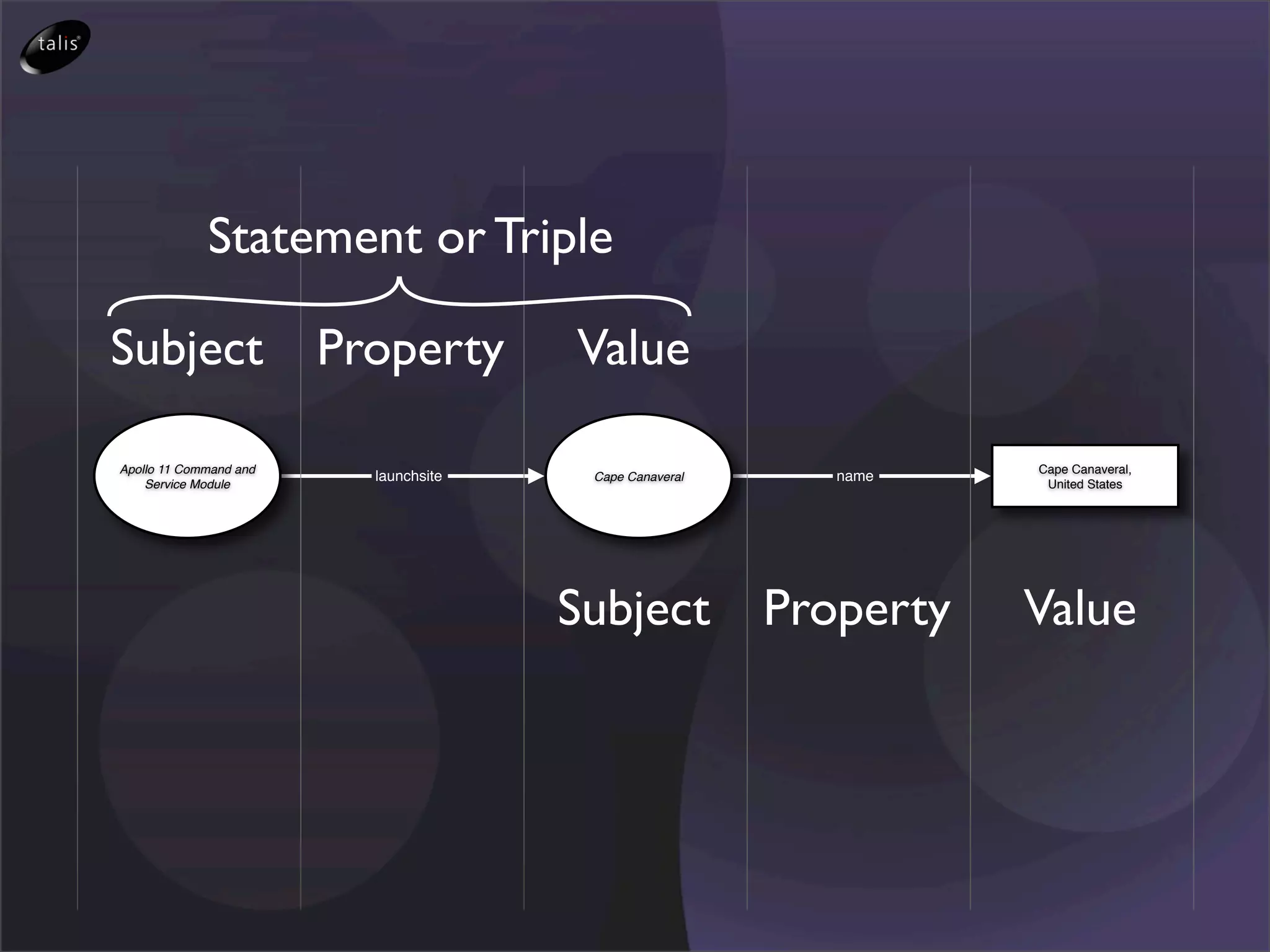 talis

Statement or Triple

Subject Property Value

Apollo 11 Command and Service Module

launchsite

Cape Canaveral

name

Cape Canaveral, United States

Subject Property Value